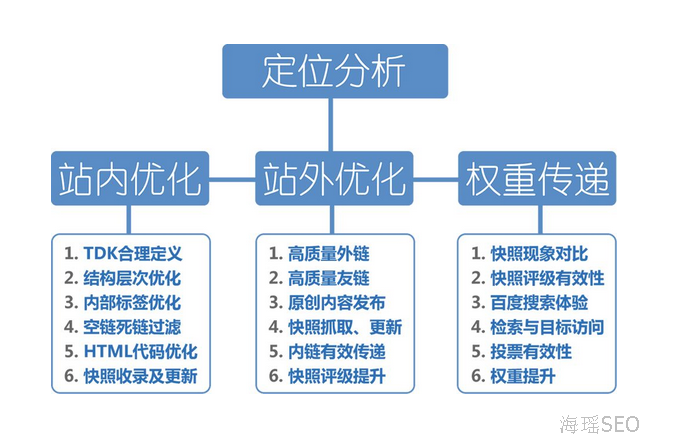 定位分析

站内优化

站外优化

权重传递

1. TDK合理定义
2. 结构层次优化
3. 内部标签优化
4. 空链死链过滤
5. HTML代码优化
6. 快照收录及更新

1. 高质量外链
2. 高质量友链
3. 原创内容发布
4. 快照抓取、更新
5. 内链有效传递
6. 快照评级提升

1. 快照现象对比
2. 快照评级有效性
3. 百度搜索体验
4. 检索与目标访问
5. 投票有效性
6. 权重提升

海瑶SEO